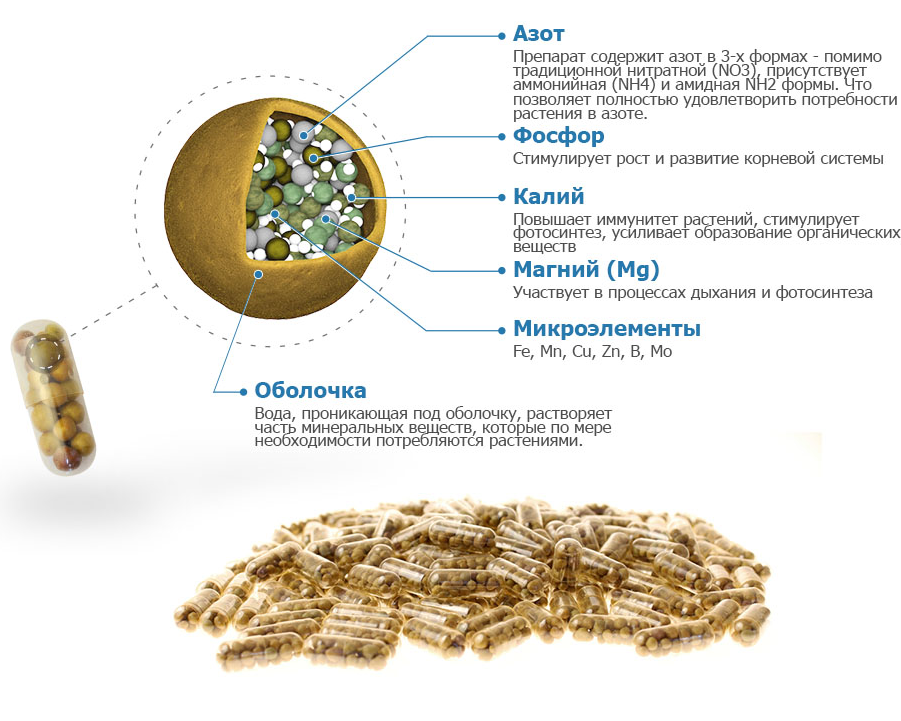 Азот

Препарат содержит азот в 3-х формах - помимо традиционной нитратной (NO3), присутствует аммонийная (NH4) и амидная NH2 формы. Что позволяет полностью удовлетворить потребности растения в азоте.

Фосфор

Стимулирует рост и развитие корневой системы

Калий

Повышает иммунитет растений, стимулирует фотосинтез, усиливает образование органических веществ

Магний (Mg)

Участвует в процессах дыхания и фотосинтеза

Микроэлементы

Fe, Mn, Cu, Zn, B, Mo

Оболочка

Вода, проникающая под оболочку, растворяет часть минеральных веществ, которые по мере необходимости потребляются растениями.